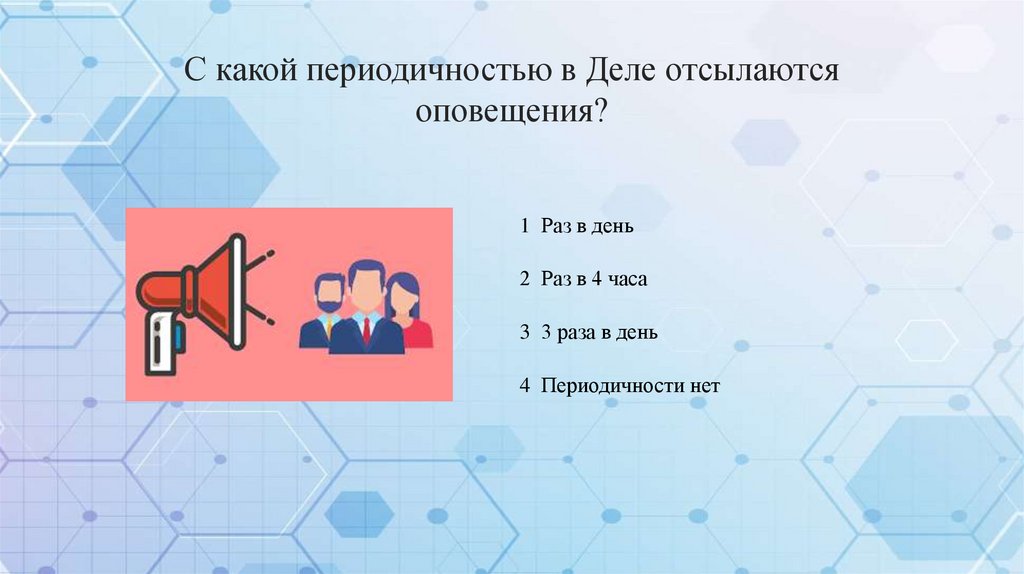 С какой периодичностью в Деле отсылаются оповещения?

1 Раз в день

2 Раз в 4 часа

3 3 раза в день

4 Периодичности нет